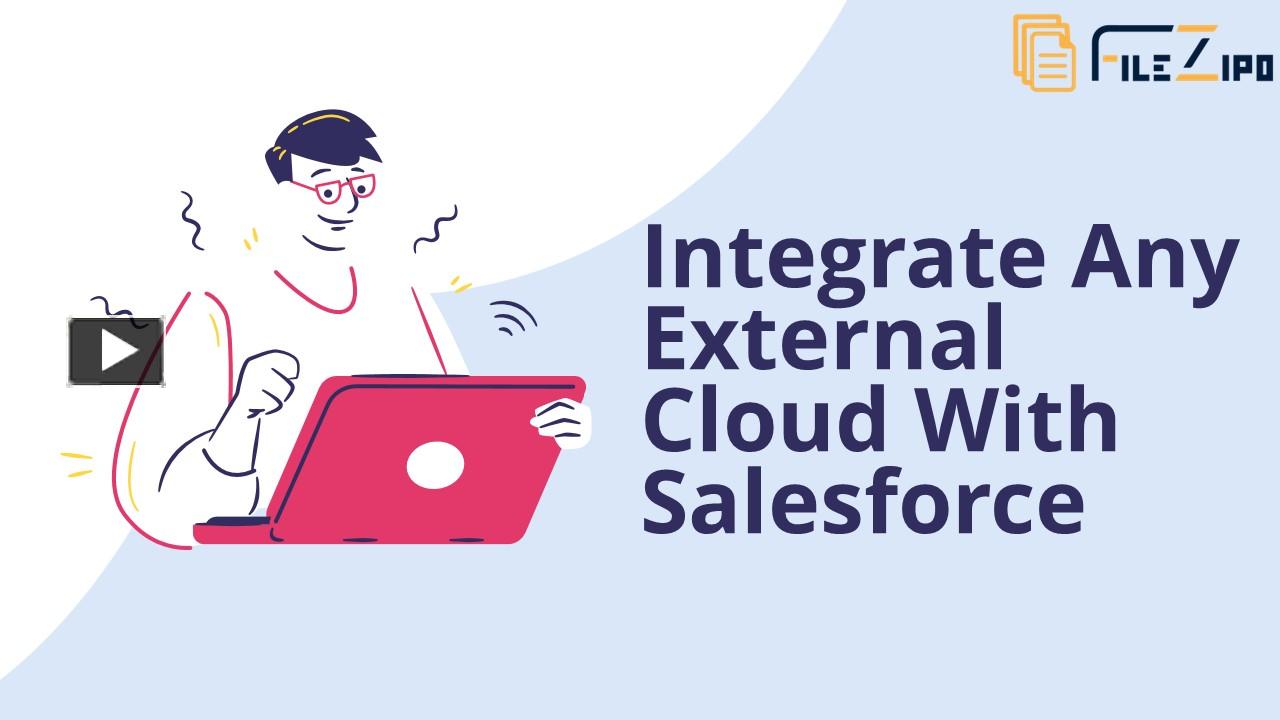 FILEZIPO

Integrate Any External Cloud With Salesforce